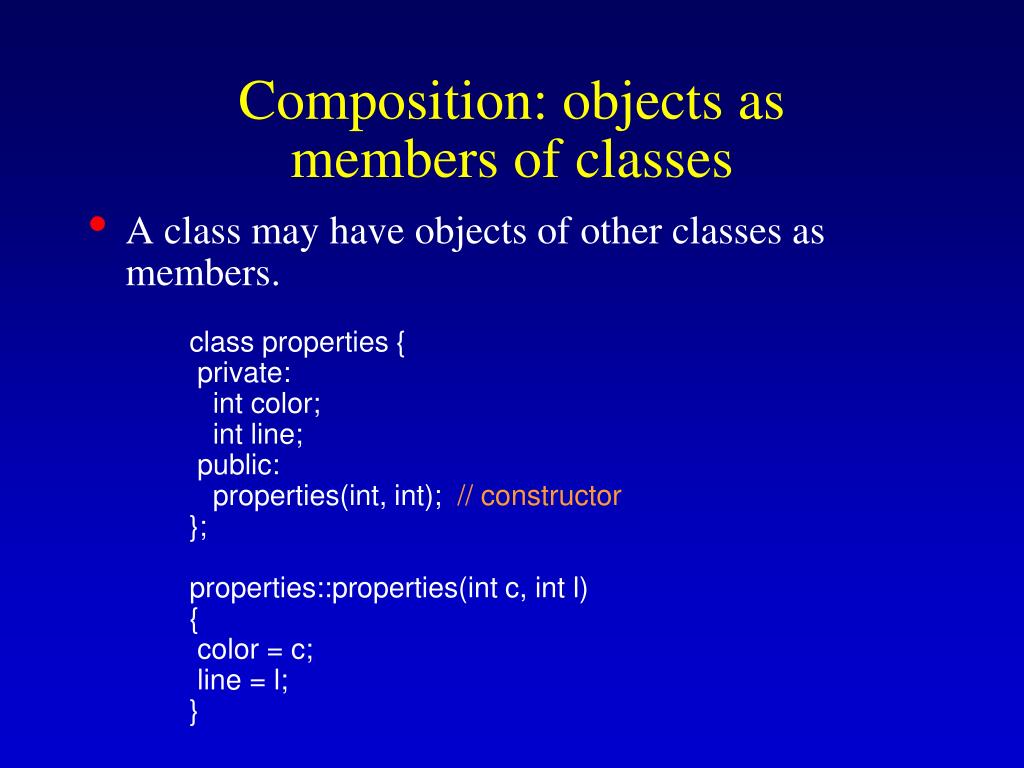 Composition: objects as members of classes

• A class may have objects of other classes as members.

class properties {
 private:
   int color;
   int line;
 public:
   properties(int, int);  // constructor
};

properties::properties(int c, int l)
{
 color = c;
 line = l;
}